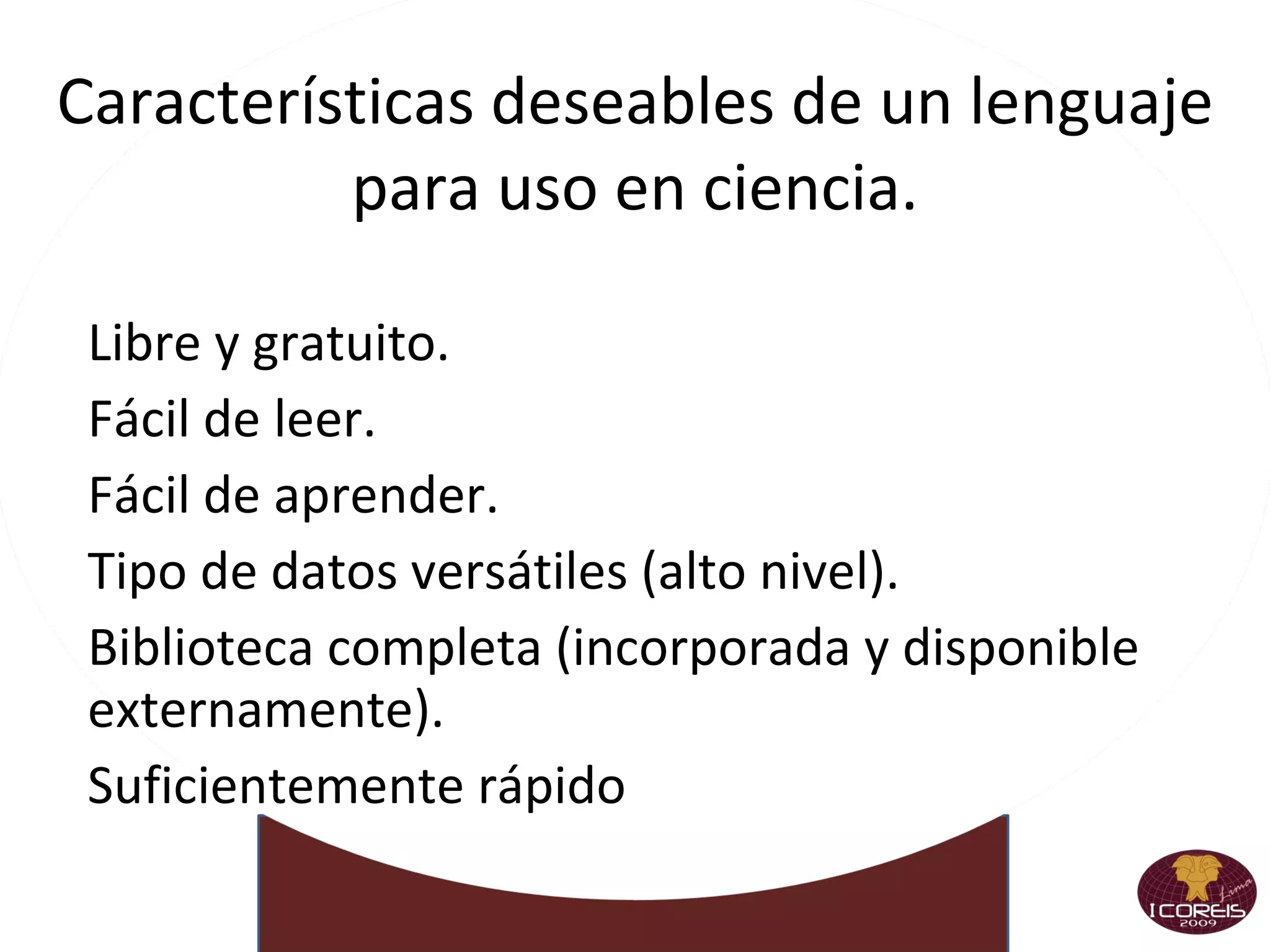 Características deseables de un lenguaje para uso en ciencia.

Libre y gratuito.

Fácil de leer.

Fácil de aprender.

Tipo de datos versátiles (alto nivel).

Biblioteca completa (incorporada y disponible externamente).

Suficientemente rápido

Lima
I COREIS
2009